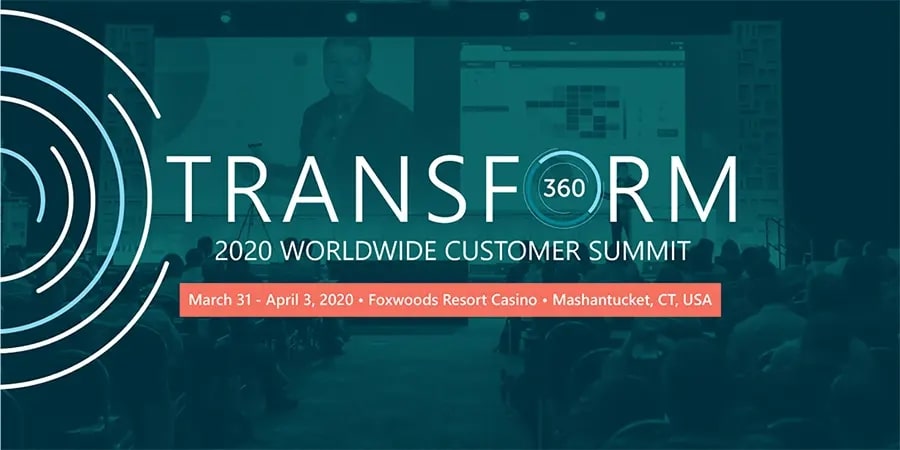 TRANSFORM
360
2020 WORLDWIDE CUSTOMER SUMMIT
March 31 - April 3, 2020 • Foxwoods Resort Casino • Mashantucket, CT, USA